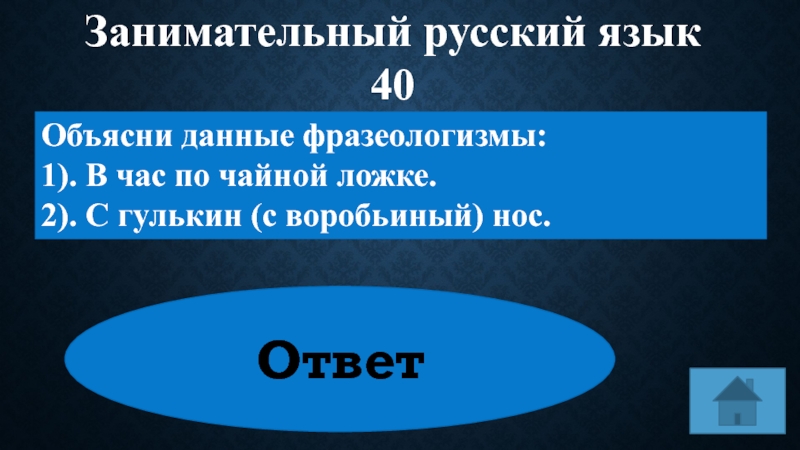 Занимательный русский язык
40

Объясни данные фразеологизмы:
1). В час по чайной ложке.
2). С гулькин (с воробьиный) нос.

Ответ